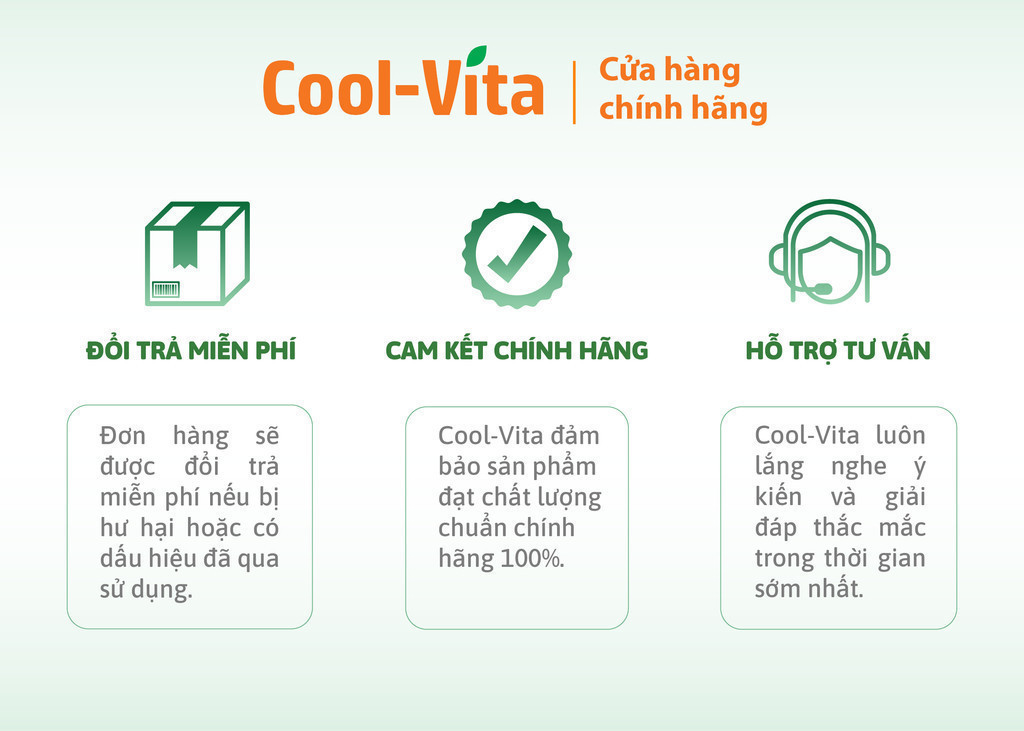 Cool-Vita | Cửa hàng chính hãng

ĐỔI TRẢ MIỄN PHÍ

Đơn hàng sẽ được đổi trả miễn phí nếu bị hư hại hoặc có dấu hiệu đã qua sử dụng.

CAM KẾT CHÍNH HÃNG

Cool-Vita đảm bảo sản phẩm đạt chất lượng chuẩn chính hãng 100%.

HỖ TRỢ TƯ VẤN

Cool-Vita luôn lắng nghe ý kiến và giải đáp thắc mắc trong thời gian sớm nhất.